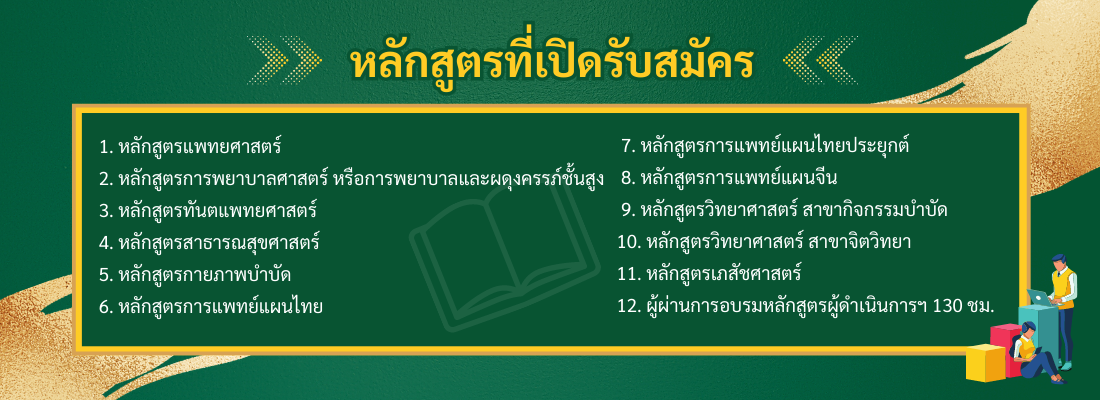 หลักสูตรที่เปิดรับสมัคร

1. หลักสูตรแพทยศาสตร์
2. หลักสูตรการพยาบาลศาสตร์ หรือการพยาบาลและผดุงครรภ์ชั้นสูง
3. หลักสูตรทันตแพทยศาสตร์
4. หลักสูตรสาธารณสุขศาสตร์
5. หลักสูตรกายภาพบำบัด
6. หลักสูตรการแพทย์แผนไทย

7. หลักสูตรการแพทย์แผนไทยประยุกต์
8. หลักสูตรการแพทย์แผนจีน
9. หลักสูตรวิทยาศาสตร์ สาขากิจกรรมบำบัด
10. หลักสูตรวิทยาศาสตร์ สาขาจิตวิทยา
11. หลักสูตรเภสัชศาสตร์
12. ผู้ผ่านการอบรมหลักสูตรผู้ดำเนินการฯ 130 ชม.